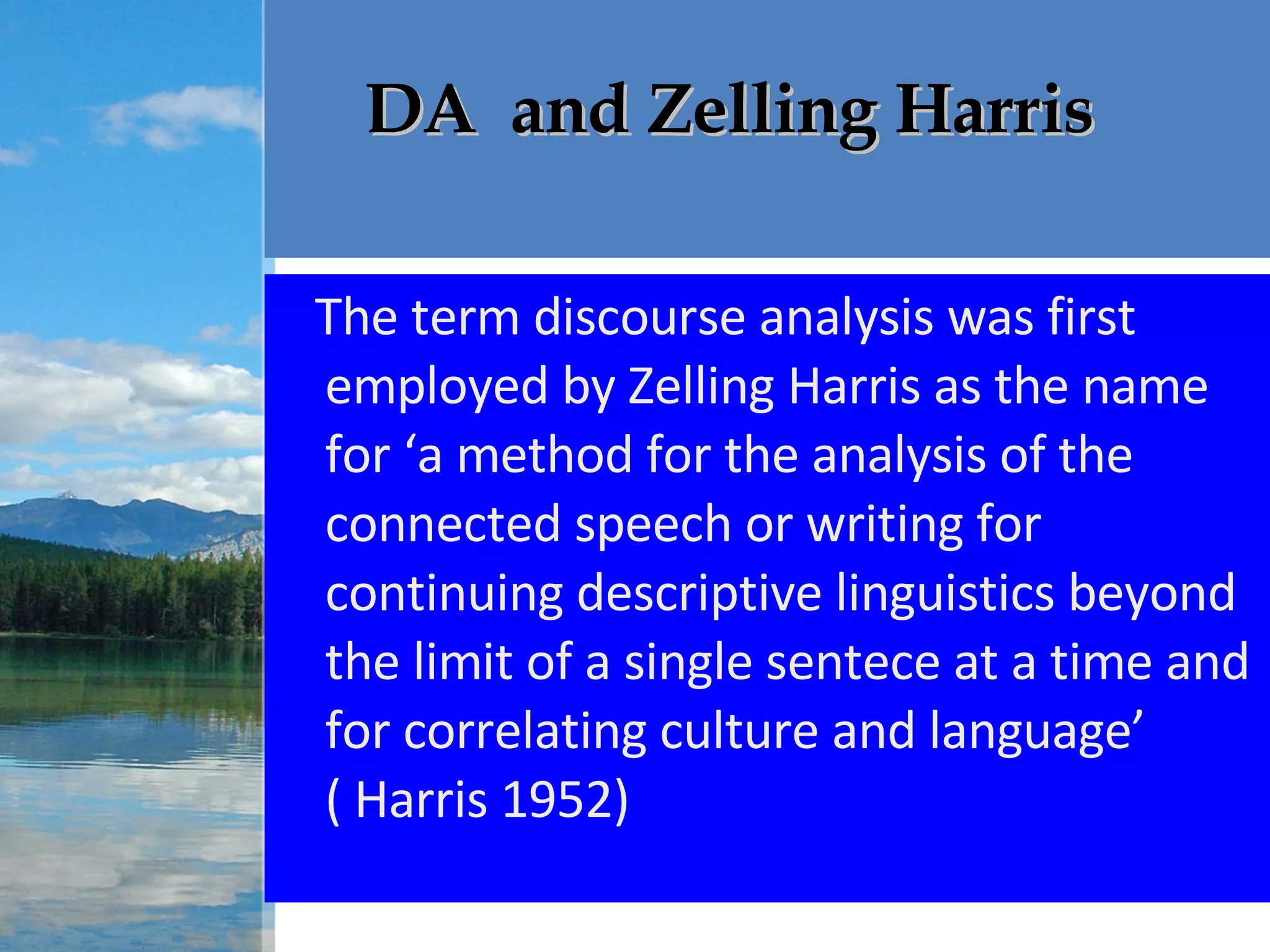 DA and Zelling Harris

The term discourse analysis was first employed by Zelling Harris as the name for ‘a method for the analysis of the connected speech or writing for continuing descriptive linguistics beyond the limit of a single sentece at a time and for correlating culture and language’ ( Harris 1952)